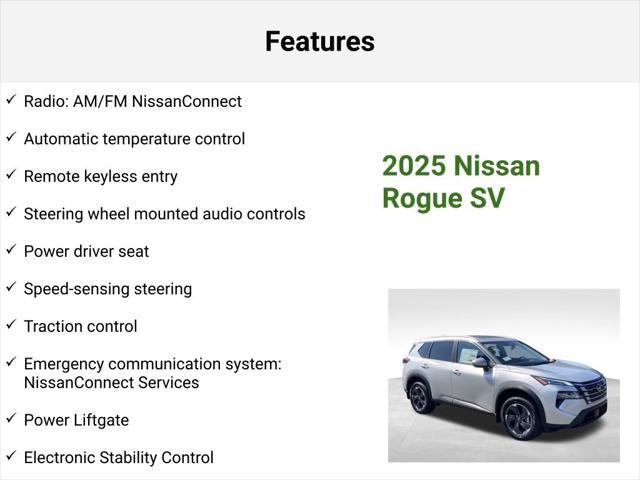 Features

✓ Radio: AM/FM NissanConnect

✓ Automatic temperature control

✓ Remote keyless entry

✓ Steering wheel mounted audio controls

✓ Power driver seat

✓ Speed-sensing steering

✓ Traction control

✓ Emergency communication system: NissanConnect Services

✓ Power Liftgate

✓ Electronic Stability Control

2025 Nissan Rogue SV